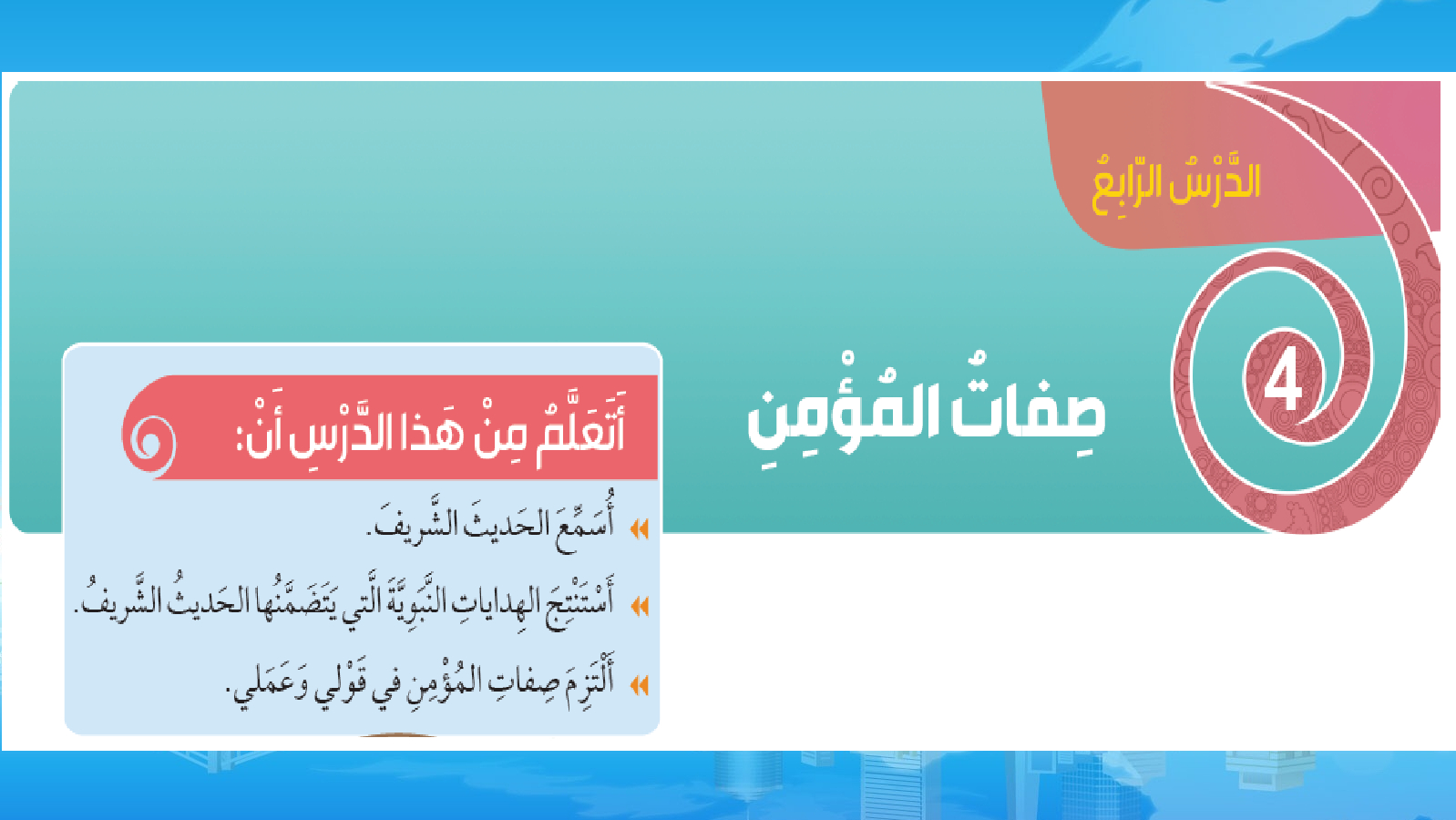 الدَّرْسُ الرّابِعُ

4

صِفاتُ المُؤْمِنِ

أَتَعَلَّمُ مِنْ هَذا الدَّرْسِ أَنْ:

أُسَمِّعَ الحَديثَ الشَّريفَ.

أَسْتَنْتِجَ الهِداياتِ النَّبَوِيَّةَ الَّتي يَتَضَمَّنُها الحَديثُ الشَّريفُ.

أَلْتَزِمَ صِفاتِ المُؤْمِنِ في قَوْلي وَعَمَلي.